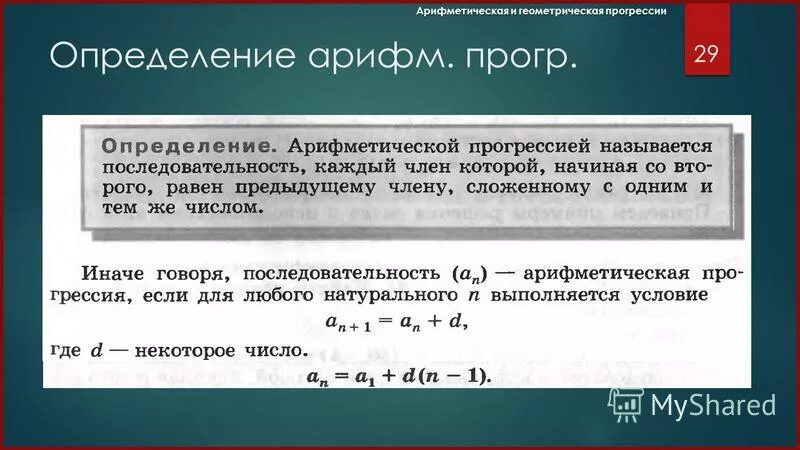 Арифметическая и геометрическая прогрессии

Определение арифм. прогр.

29

Определение. Арифметической прогрессией называется последовательность, каждый член которой, начиная со второго, равен предыдущему члену, сложенному с одним и тем же числом.

Иначе говоря, последовательность $(a_n)$ — арифметическая прогрессия, если для любого натурального $n$ выполняется условие
$a_{n+1} = a_n + d,$
где $d$ — некоторое число.
$a_n = a_1 + d(n-1).$

MyShared